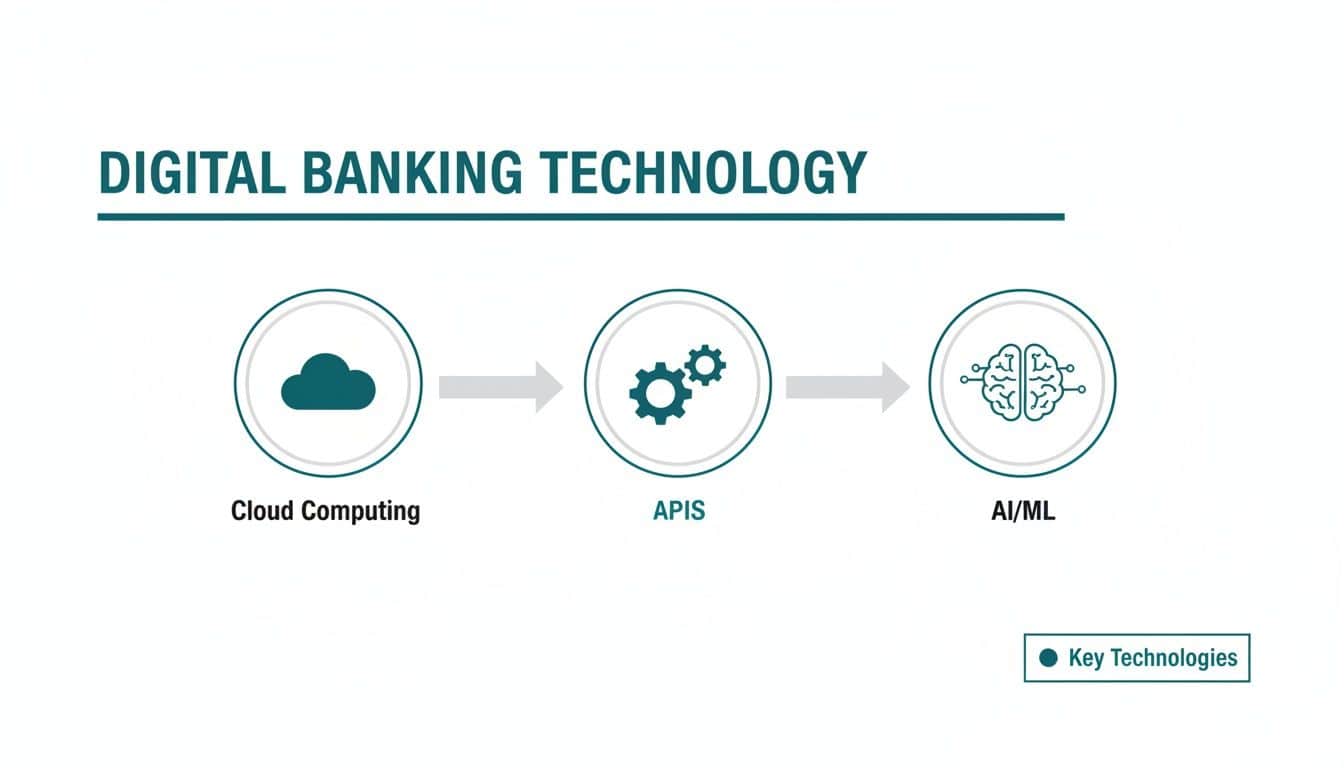 DIGITAL BANKING TECHNOLOGY

Cloud Computing

APIS

AI/ML

Key Technologies